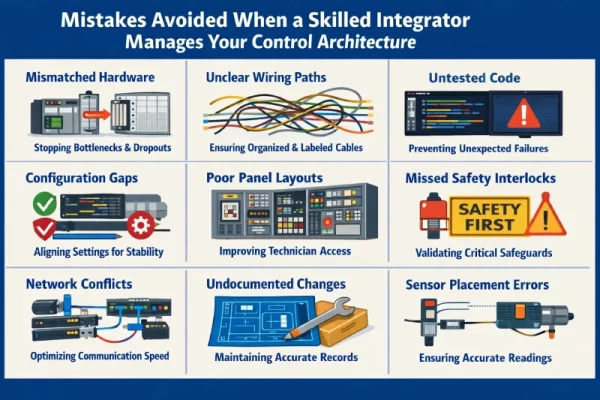 Mistakes Avoided When a Skilled Integrator Manages Your Control Architecture

Mismatched Hardware

Stopping Bottlenecks & Dropouts

Unclear Wiring Paths

Ensuring Organized & Labeled Cables

Untested Code

Preventing Unexpected Failures

Configuration Gaps

Aligning Settings for Stability

Poor Panel Layouts

Improving Technician Access

Missed Safety Interlocks

SAFETY FIRST

Validating Critical Safeguards

Network Conflicts

Optimizing Communication Speed

Undocumented Changes

Maintaining Accurate Records

Sensor Placement Errors

Ensuring Accurate Readings